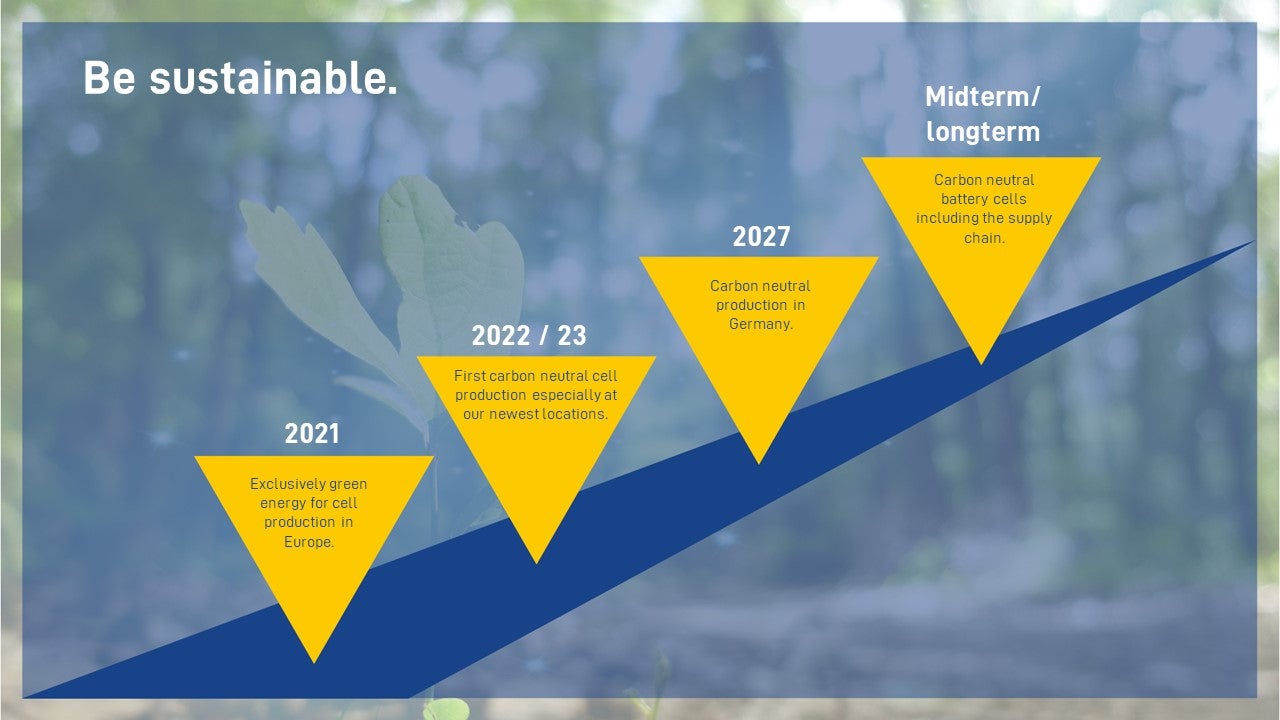 Be sustainable.

2021

Exclusively green energy for cell production in Europe.

2022 / 23

First carbon neutral cell production especially at our newest locations.

2027

Carbon neutral production in Germany.

Midterm/ longterm

Carbon neutral battery cells including the supply chain.